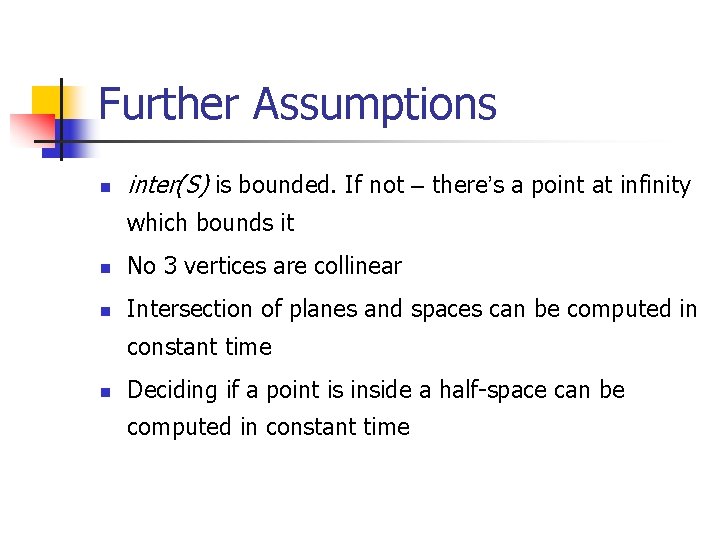 Further Assumptions

- inter(S) is bounded. If not – there's a point at infinity which bounds it
- No 3 vertices are collinear
- Intersection of planes and spaces can be computed in constant time
- Deciding if a point is inside a half-space can be computed in constant time